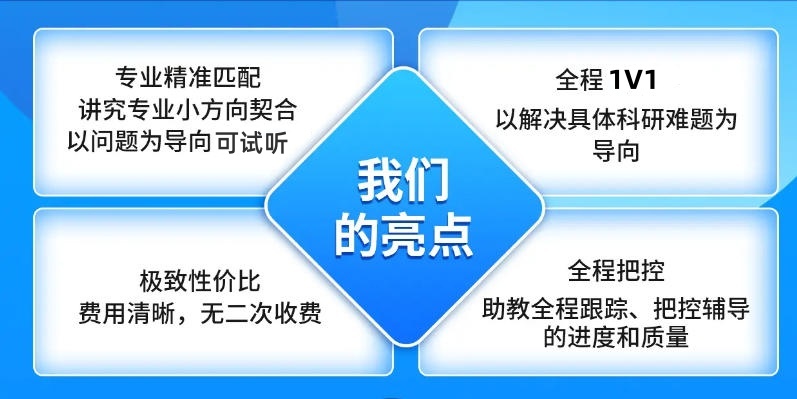 专业精准匹配
讲究专业小方向契合
以问题为导向可试听

全程 1V1
以解决具体科研难题为导向

我们的亮点

极致性价比
费用清晰，无二次收费

全程把控
助教全程跟踪、把控辅导的进度和质量